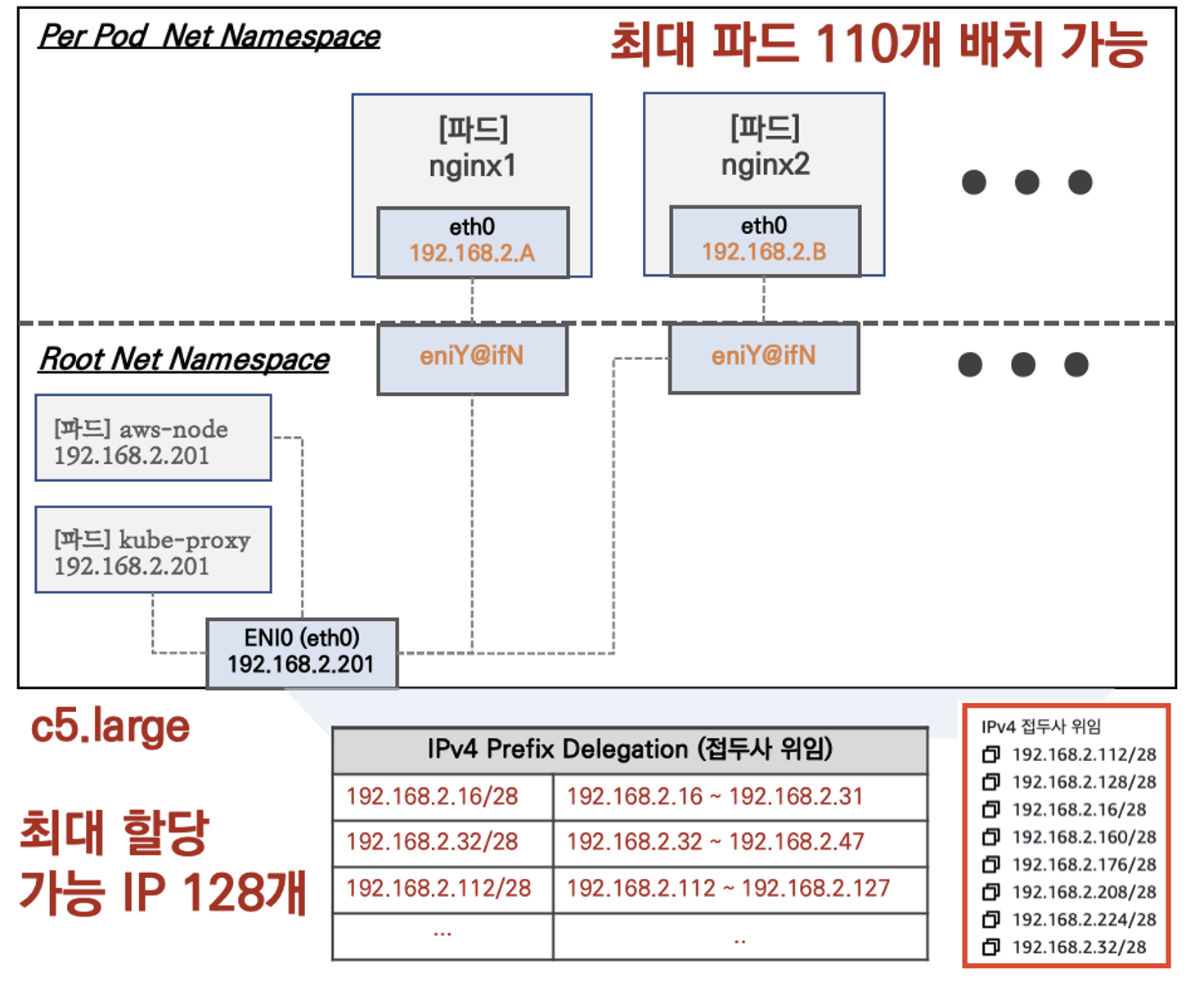 Per Pod Net Namespace

최대 파드 110개 배치 가능

[파드]
nginx1

eth0
192.168.2.A

[파드]
nginx2

eth0
192.168.2.B

Root Net Namespace

eniY@ifN

eniY@ifN

[파드] aws-node
192.168.2.201

[파드] kube-proxy
192.168.2.201

ENI0 (eth0)
192.168.2.201

c5.large

최대 할당 가능 IP 128개

| IPv4 Prefix Delegation (접두사 위임) | |
|---|---|
| 192.168.2.16/28 | 192.168.2.16 ~ 192.168.2.31 |
| 192.168.2.32/28 | 192.168.2.32 ~ 192.168.2.47 |
| 192.168.2.112/28 | 192.168.2.112 ~ 192.168.2.127 |
| ... | .. |

IPv4 접두사 위임
192.168.2.112/28
192.168.2.128/28
192.168.2.16/28
192.168.2.160/28
192.168.2.176/28
192.168.2.208/28
192.168.2.224/28
192.168.2.32/28